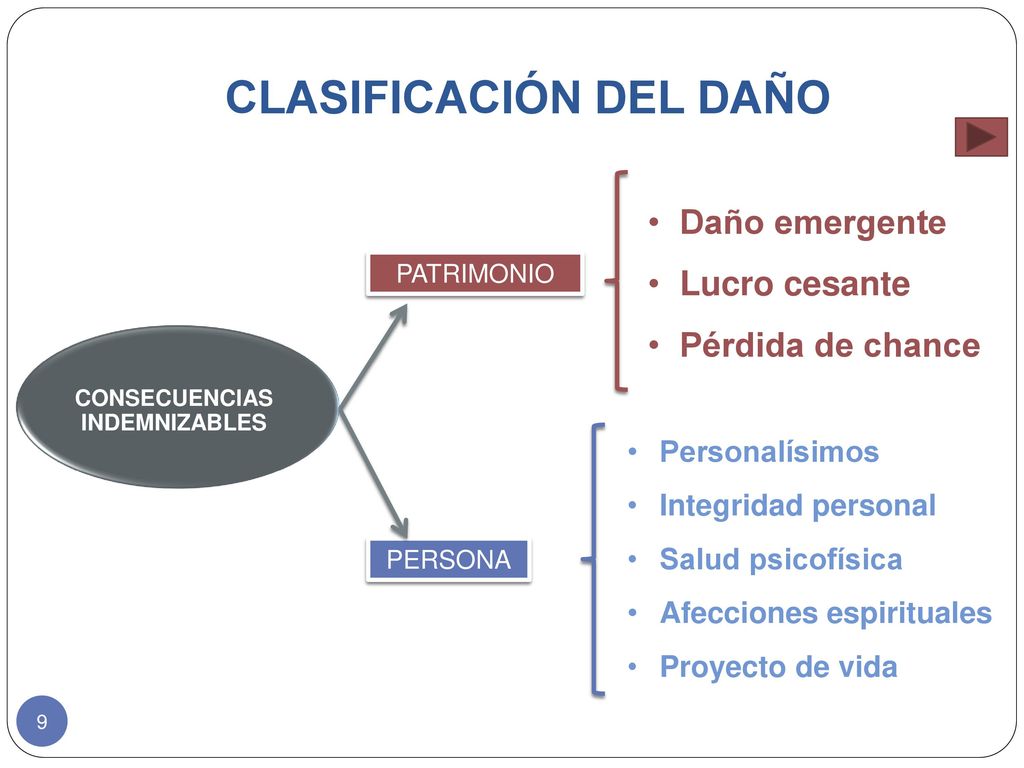 CLASIFICACIÓN DEL DAÑO

CONSECUENCIAS INDEMNIZABLES

PATRIMONIO

• Daño emergente
• Lucro cesante
• Pérdida de chance

PERSONA

• Personalísimos
• Integridad personal
• Salud psicofísica
• Afecciones espirituales
• Proyecto de vida

9